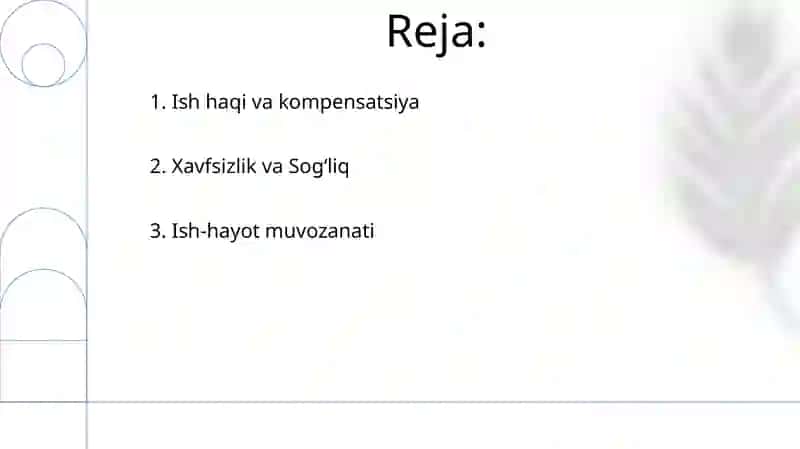 Reja:

1. Ish haqi va kompensatsiya

2. Xavfsizlik va Sog'liq

3. Ish-hayot muvozanati